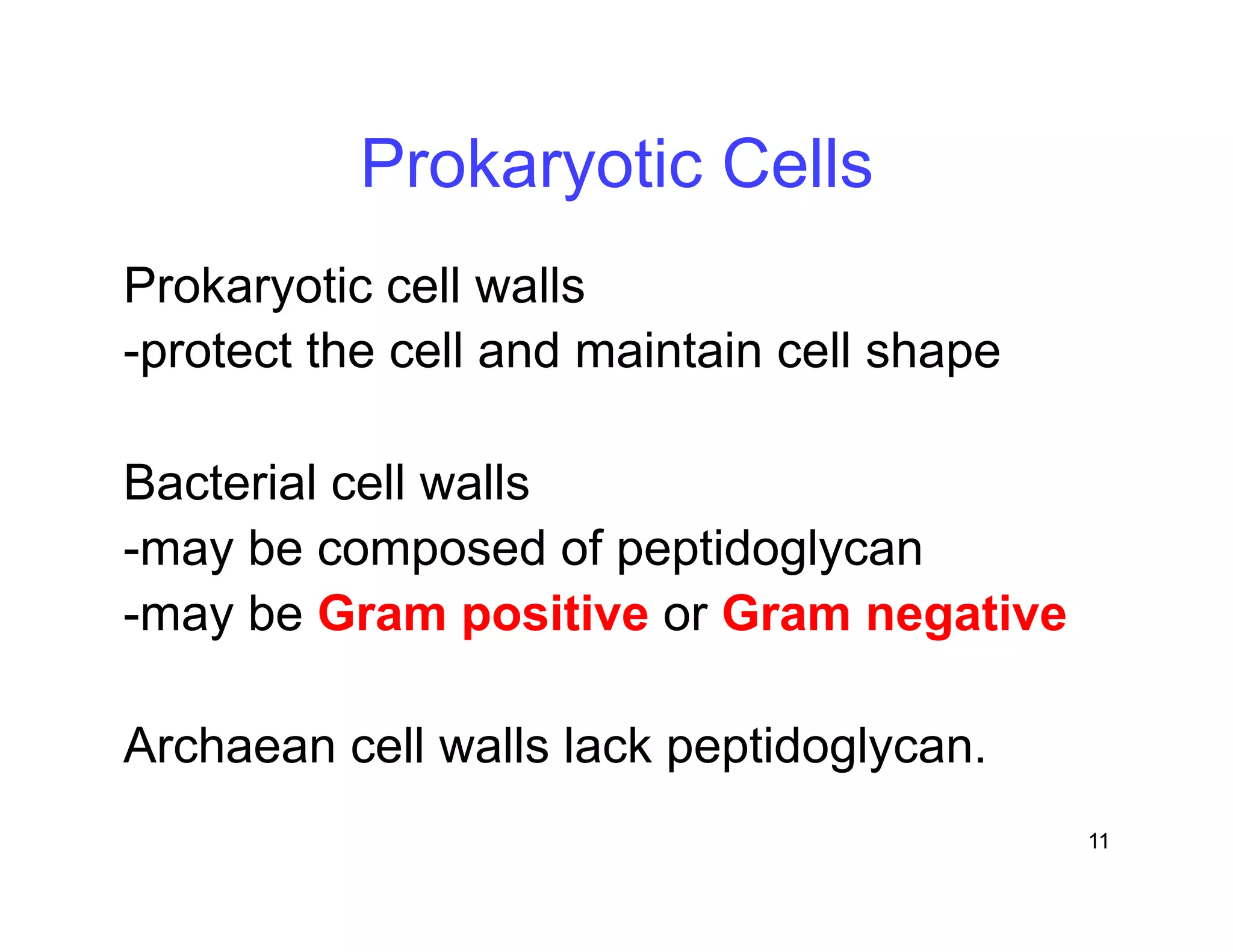 Prokaryotic Cells

Prokaryotic cell walls
-protect the cell and maintain cell shape

Bacterial cell walls
-may be composed of peptidoglycan
-may be Gram positive or Gram negative

Archaean cell walls lack peptidoglycan.

11